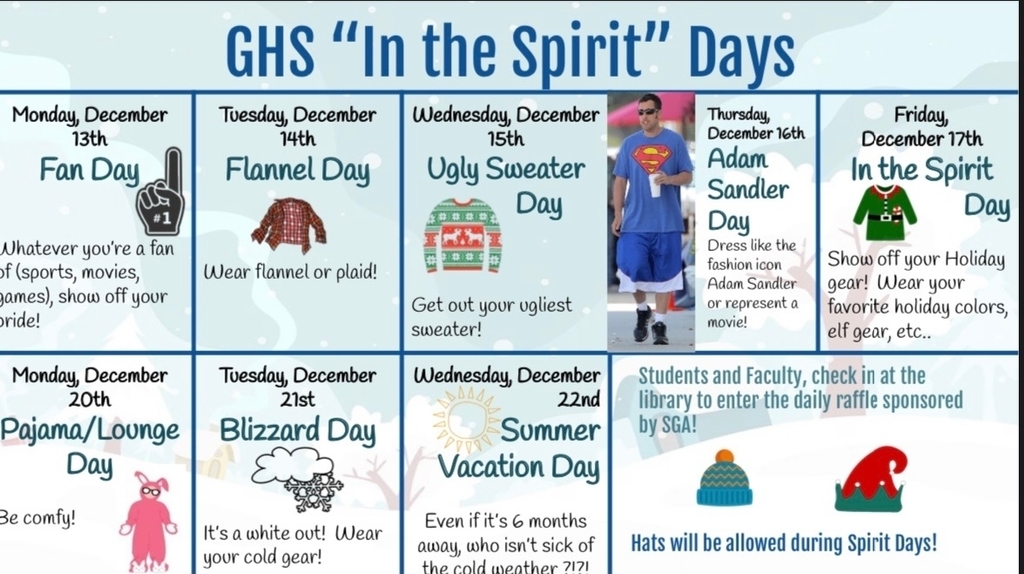 GHS "In the Spirit" Days

Monday, December 13th
Fan Day
#1
Whatever you're a fan of (sports, movies, games), show off your pride!

Tuesday, December 14th
Flannel Day
Wear flannel or plaid!

Wednesday, December 15th
Ugly Sweater Day
Get out your ugliest sweater!

Thursday, December 16th
Adam Sandler Day
Dress like the fashion icon Adam Sandler or represent a movie!

Friday, December 17th
In the Spirit Day
Show off your Holiday gear! Wear your favorite holiday colors, elf gear, etc..

Monday, December 20th
Pajama/Lounge Day
Be comfy!

Tuesday, December 21st
Blizzard Day
It's a white out! Wear your cold gear!

Wednesday, December 22nd
Summer Vacation Day
Even if it's 6 months away, who isn't sick of the cold weather ?!?!

Students and Faculty, check in at the library to enter the daily raffle sponsored by SGA!

Hats will be allowed during Spirit Days!